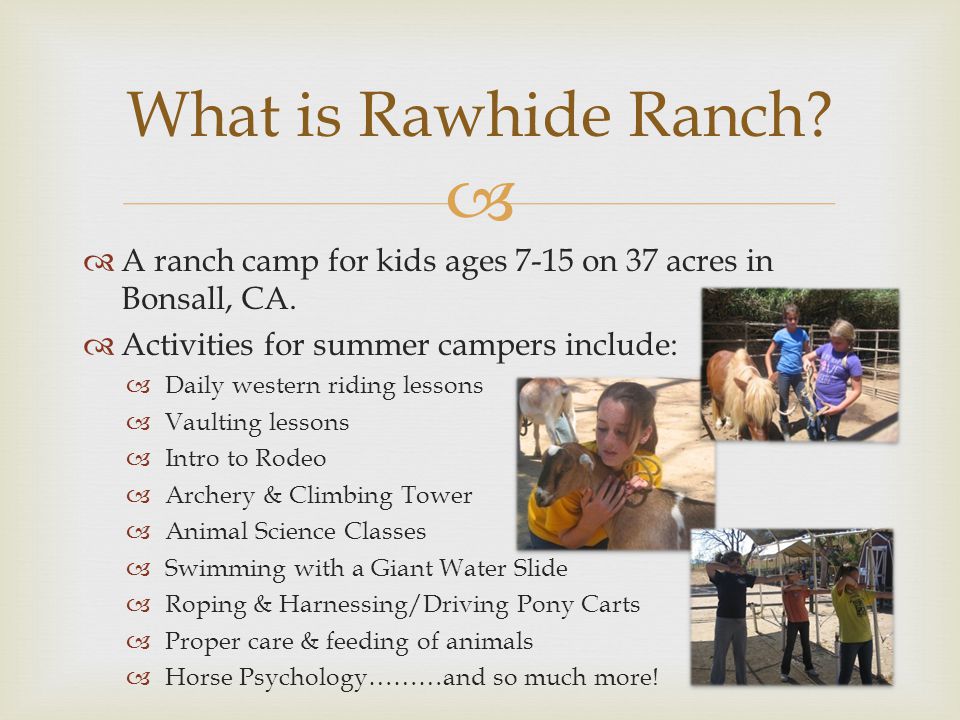 What is Rawhide Ranch?

A ranch camp for kids ages 7-15 on 37 acres in Bonsall, CA.

Activities for summer campers include:

Daily western riding lessons

Vaulting lessons

Intro to Rodeo

Archery & Climbing Tower

Animal Science Classes

Swimming with a Giant Water Slide

Roping & Harnessing/Driving Pony Carts

Proper care & feeding of animals

Horse Psychology………and so much more!